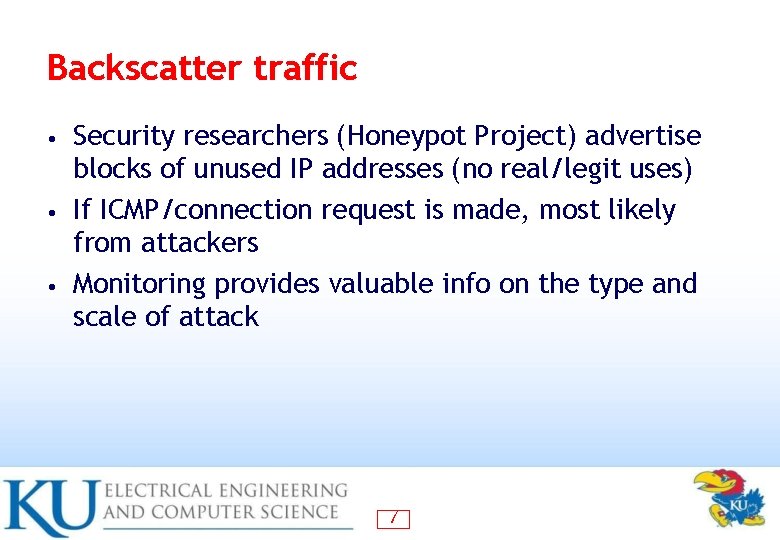 Backscatter traffic

• Security researchers (Honeypot Project) advertise blocks of unused IP addresses (no real/legit uses)
• If ICMP/connection request is made, most likely from attackers
• Monitoring provides valuable info on the type and scale of attack

KU ELECTRICAL ENGINEERING AND COMPUTER SCIENCE

7

KU